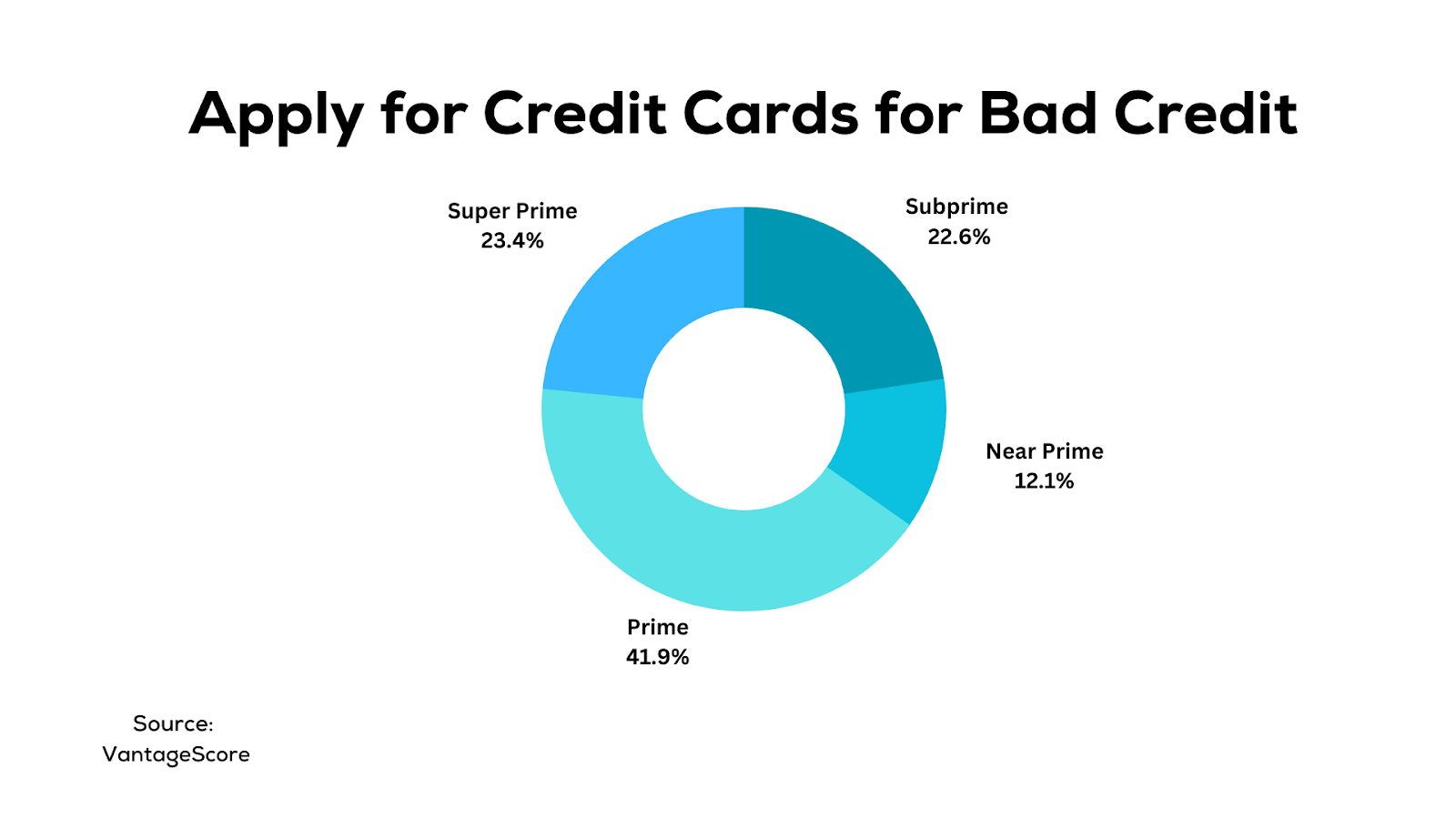 Apply for Credit Cards for Bad Credit

Super Prime
23.4%

Subprime
22.6%

Near Prime
12.1%

Prime
41.9%

Source:
VantageScore